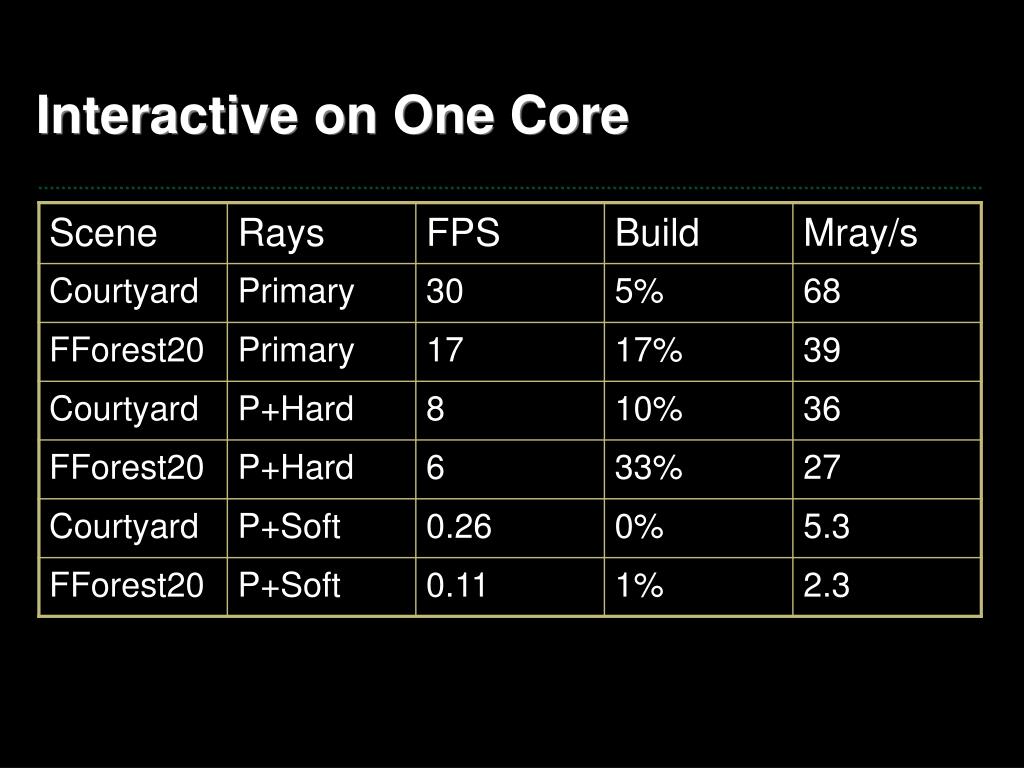 Interactive on One Core

| Scene | Rays | FPS | Build | Mray/s |
|---|---|---|---|---|
| Courtyard | Primary | 30 | 5% | 68 |
| FForest20 | Primary | 17 | 17% | 39 |
| Courtyard | P+Hard | 8 | 10% | 36 |
| FForest20 | P+Hard | 6 | 33% | 27 |
| Courtyard | P+Soft | 0.26 | 0% | 5.3 |
| FForest20 | P+Soft | 0.11 | 1% | 2.3 |